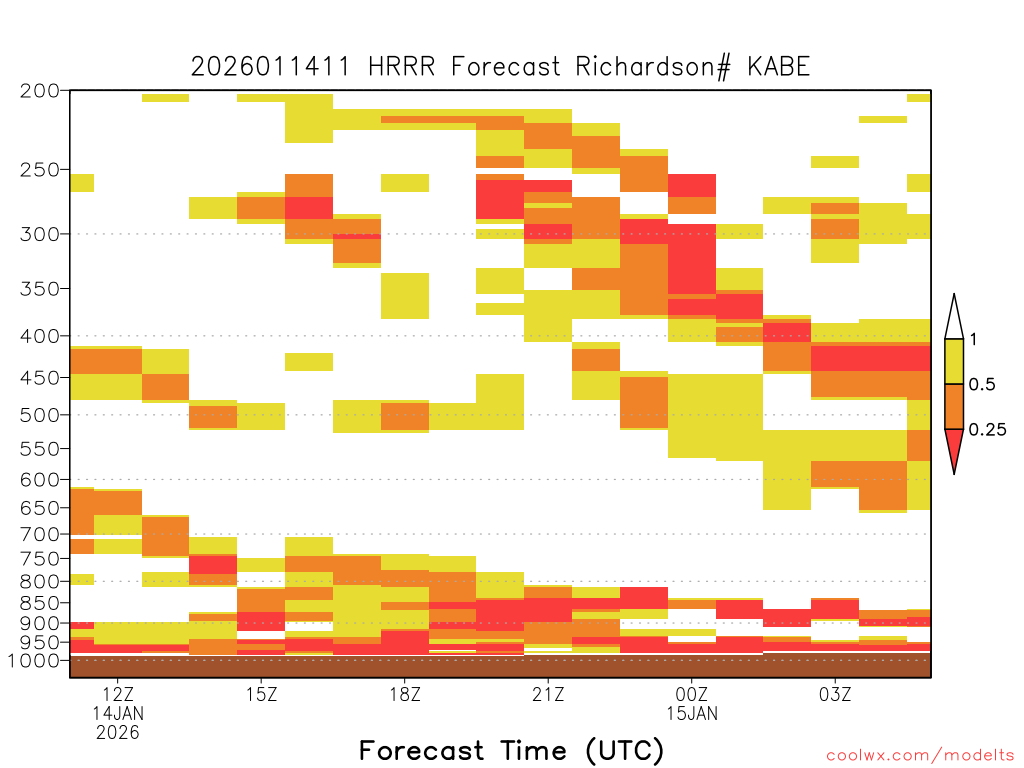 2026011411 HRRR Forecast Richardson# KABE

200
250
300
350
400
450
500
550
600
650
700
750
800
850
900
950
1000

1
0.5
0.25

12Z
14JAN
2026
15Z
18Z
21Z
00Z
15JAN
03Z

Forecast Time (UTC)

coolwx.com/modelts